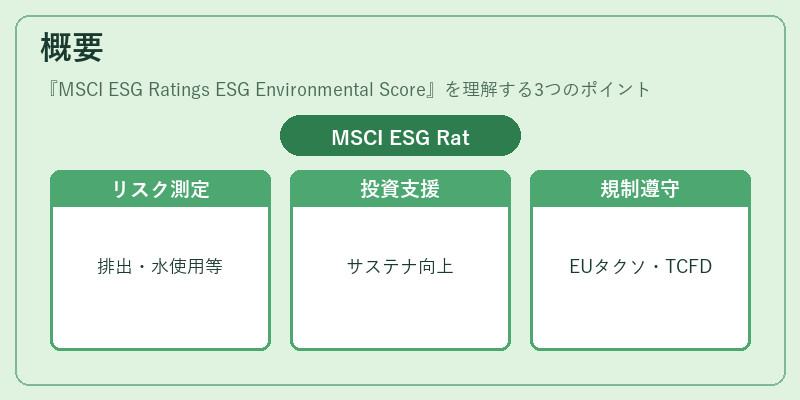 概要

『MSCI ESG Ratings ESG Environmental Score』を理解する3つのポイント

MSCI ESG Rat

リスク測定

排出・水使用等

投資支援

サステナ向上

規制遵守

EUタクソ・TCFD